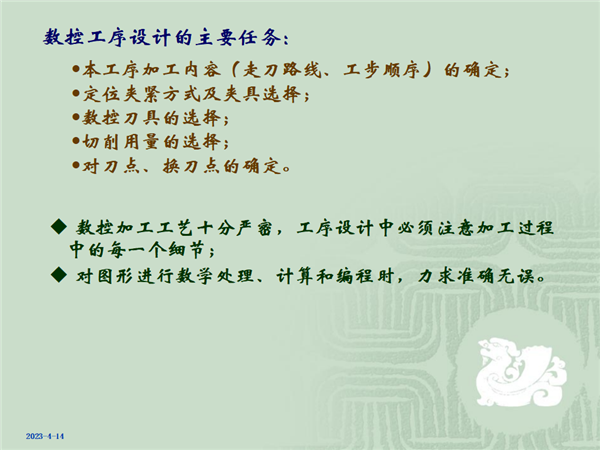 数控工序设计的主要任务：

•本工序加工内容（走刀路线、工步顺序）的确定；
•定位夹紧方式及夹具选择；
•数控刀具的选择；
•切削用量的选择；
•对刀点、换刀点的确定。

◆ 数控加工工艺十分严密，工序设计中必须注意加工过程中的每一个细节；
◆ 对图形进行数学处理、计算和编程时，力求准确无误。

2023-4-14